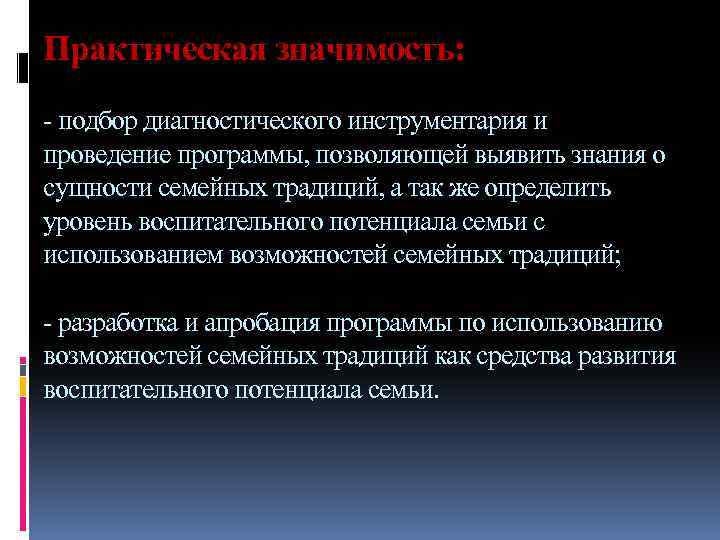 Практическая значимость:

- подбор диагностического инструментария и проведение программы, позволяющей выявить знания о сущности семейных традиций, а так же определить уровень воспитательного потенциала семьи с использованием возможностей семейных традиций;

- разработка и апробация программы по использованию возможностей семейных традиций как средства развития воспитательного потенциала семьи.